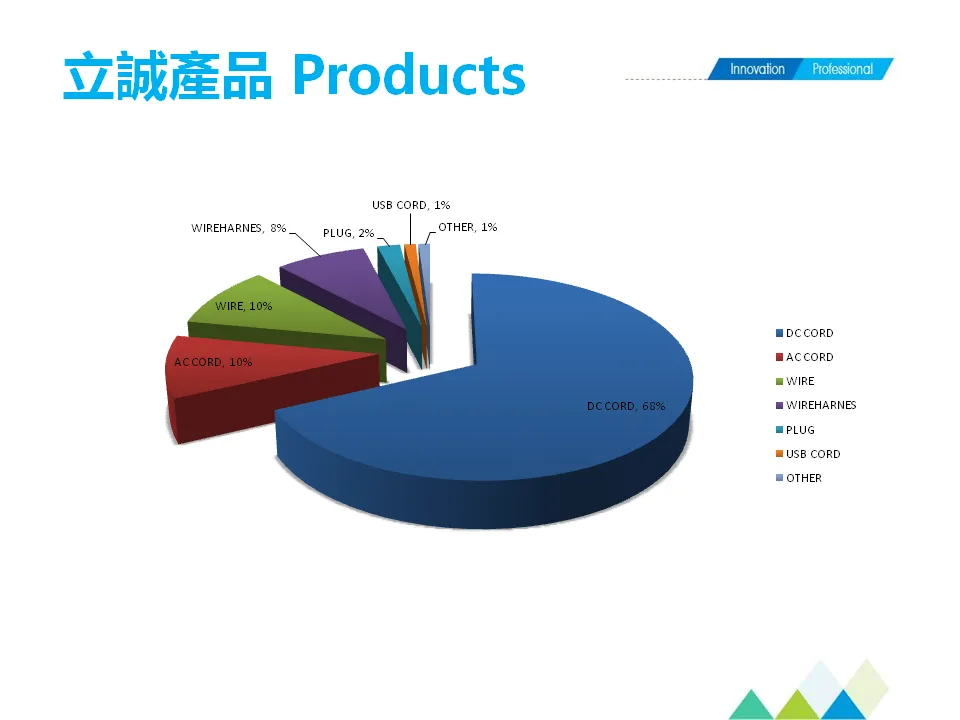 立誠產品 Products

Innovation Professional

USB CORD, 1%
WIREHARNES, 8%
PLUG, 2%
OTHER, 1%
WIRE, 10%
AC CORD, 10%
DC CORD, 68%

DC CORD
AC CORD
WIRE
WIREHARNES
PLUG
USB CORD
OTHER